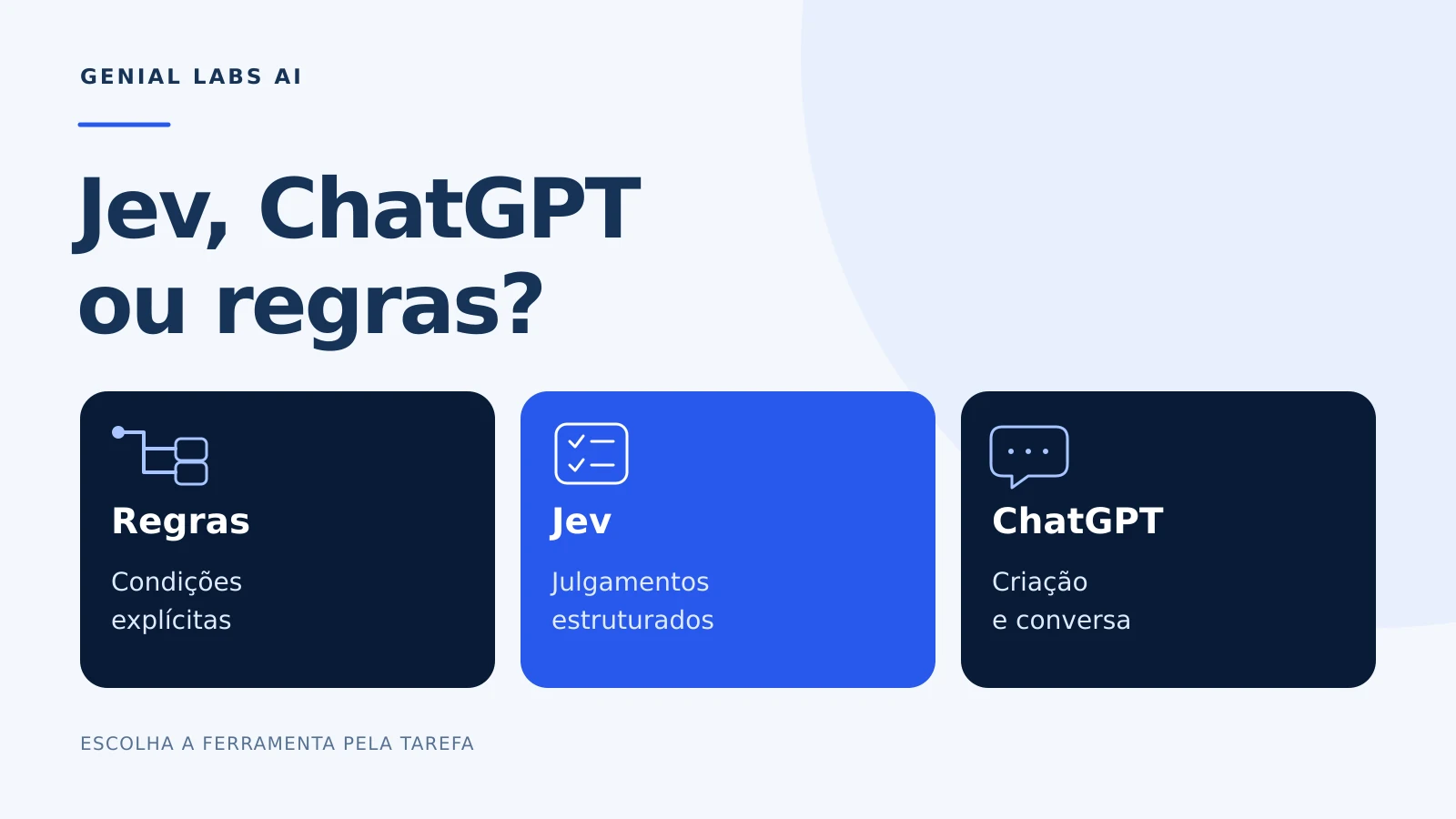 GENIAL LABS AI

Jev, ChatGPT
ou regras?

Regras

Condições explícitas

Jev

Julgamentos estruturados

ChatGPT

Criação e conversa

ESCOLHA A FERRAMENTA PELA TAREFA